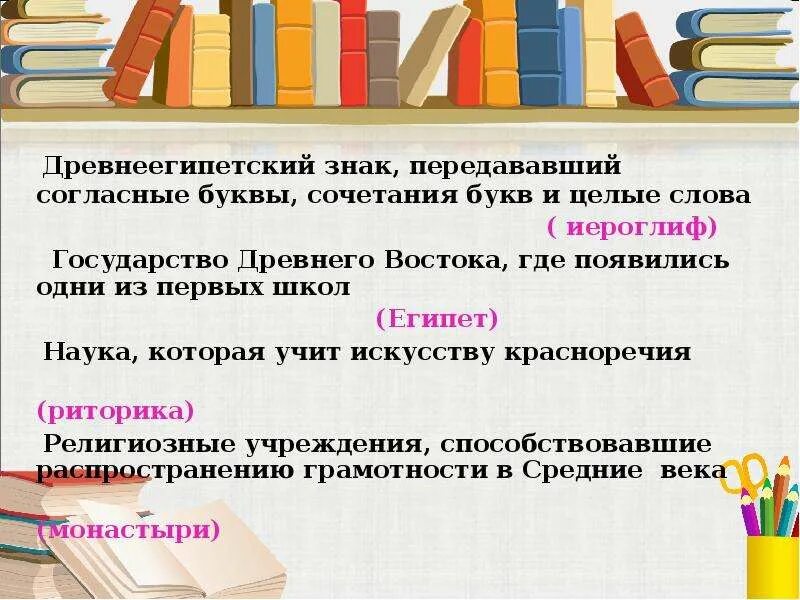 Древнеегипетский знак, передававший согласные буквы, сочетания букв и целые слова

( иероглиф)

Государство Древнего Востока, где появились одни из первых школ

(Египет)

Наука, которая учит искусству красноречия

(риторика)

Религиозные учреждения, способствовавшие распространению грамотности в Средние века

(монастыри)